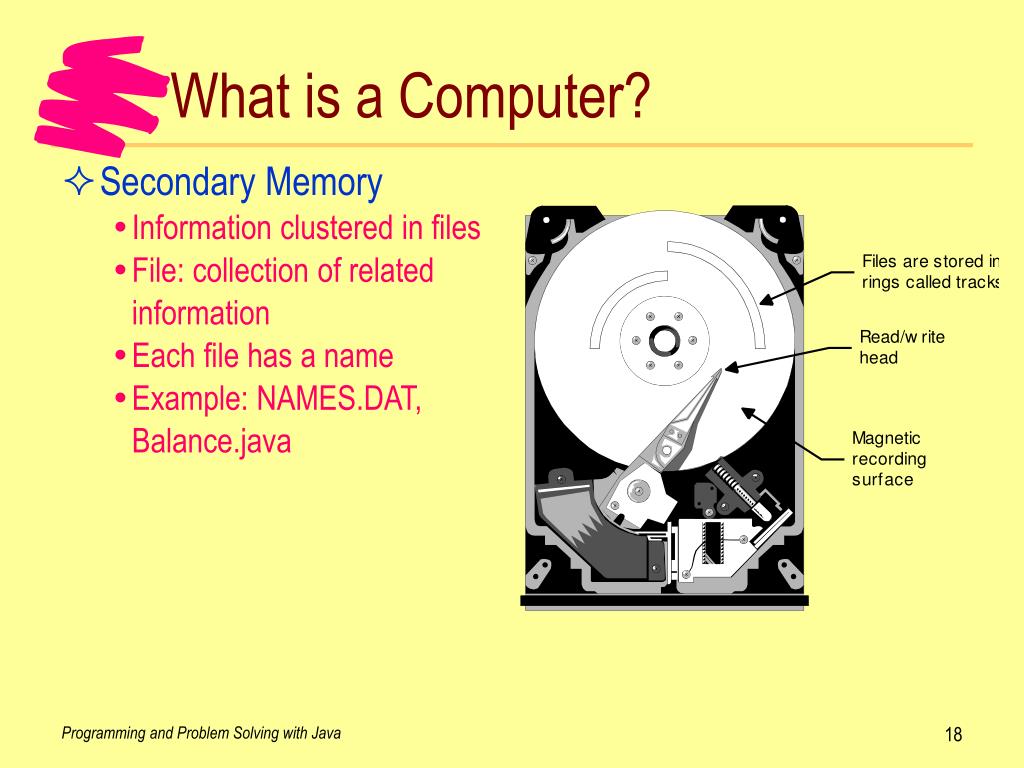 What is a Computer?

✧ Secondary Memory

• Information clustered in files
• File: collection of related information
• Each file has a name
• Example: NAMES.DAT, Balance.java

Files are stored in rings called tracks

Read/w rite head

Magnetic recording surface

Programming and Problem Solving with Java

18